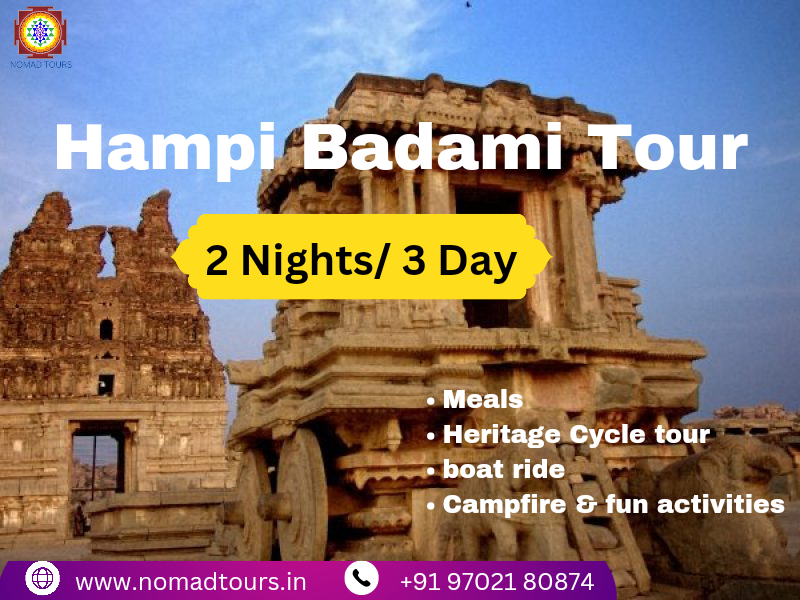 NOMAD TOURS

Hampi Badami Tour

2 Nights/ 3 Day

• Meals
• Heritage Cycle tour
• boat ride
• Campfire & fun activities

www.nomadtours.in

+91 97021 80874